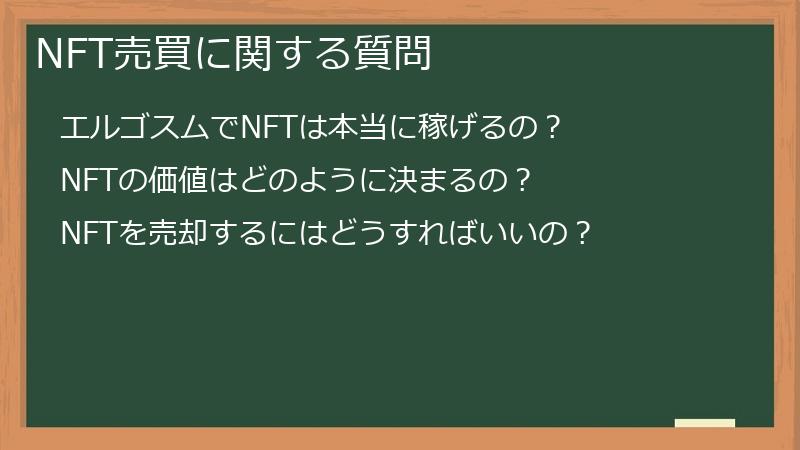 NFT売買に関する質問

エルゴスムでNFTは本当に稼げるの？

NFTの価値はどのように決まるの？

NFTを売却するにはどうすればいいの？